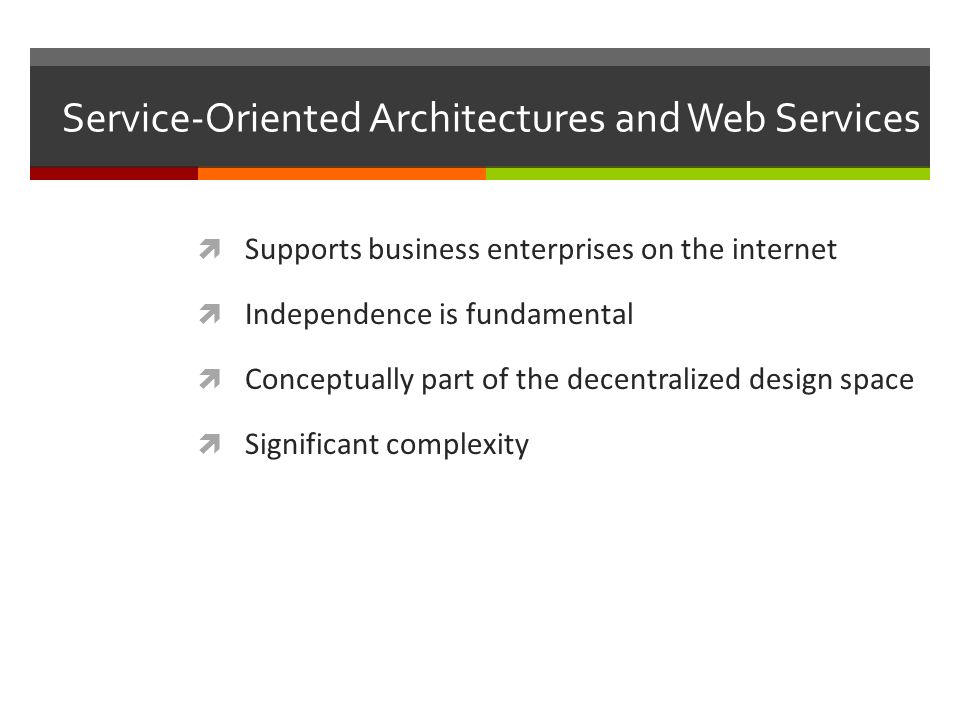 Service-Oriented Architectures and Web Services

Supports business enterprises on the internet

Independence is fundamental

Conceptually part of the decentralized design space

Significant complexity